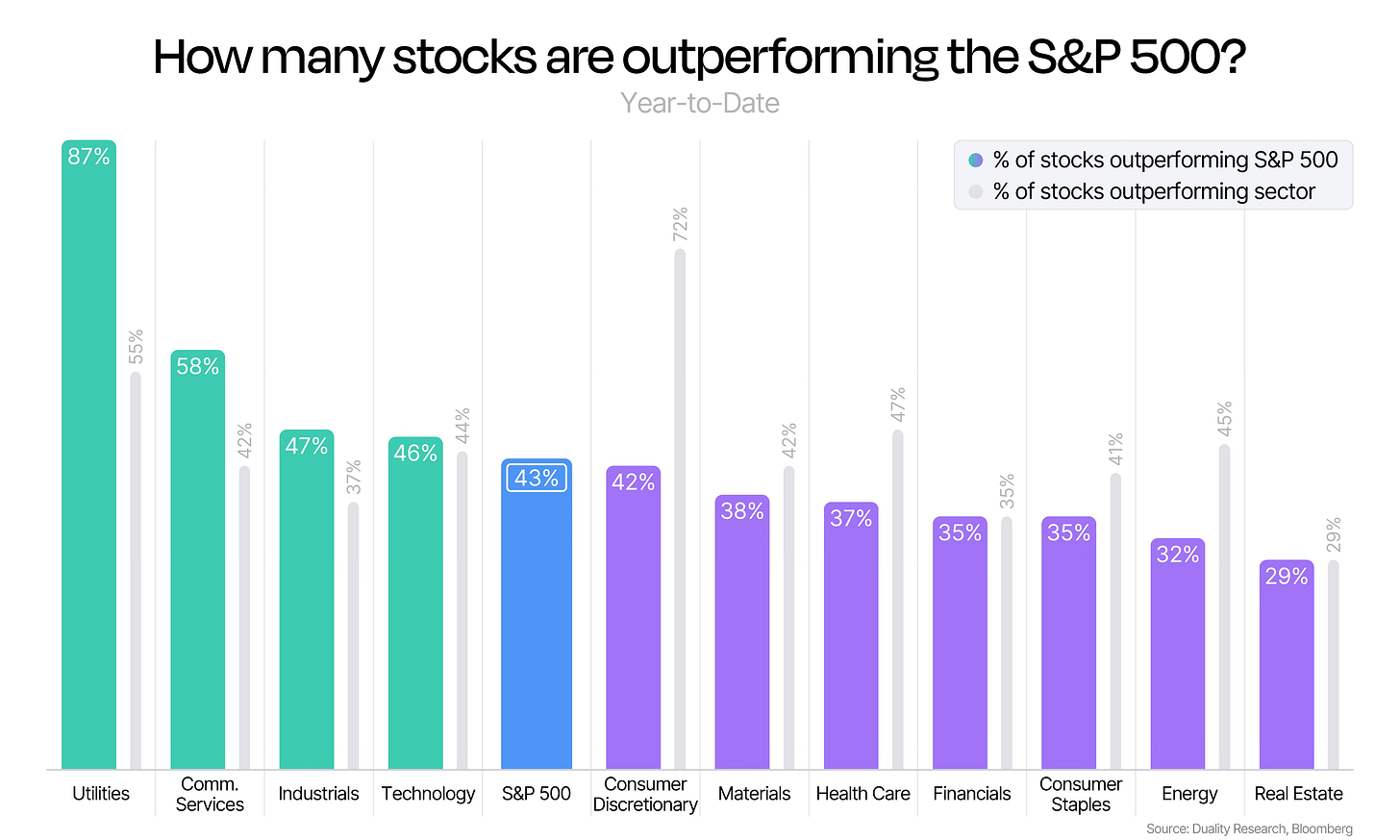 How many stocks are outperforming the S&P 500?
Year-to-Date

% of stocks outperforming S&P 500
% of stocks outperforming sector

87%
55%
58%
42%
47%
37%
46%
44%
43%
42%
72%
38%
42%
37%
47%
35%
35%
35%
41%
32%
45%
29%
29%

Utilities
Comm. Services
Industrials
Technology
S&P 500
Consumer Discretionary
Materials
Health Care
Financials
Consumer Staples
Energy
Real Estate

Source: Duality Research, Bloomberg